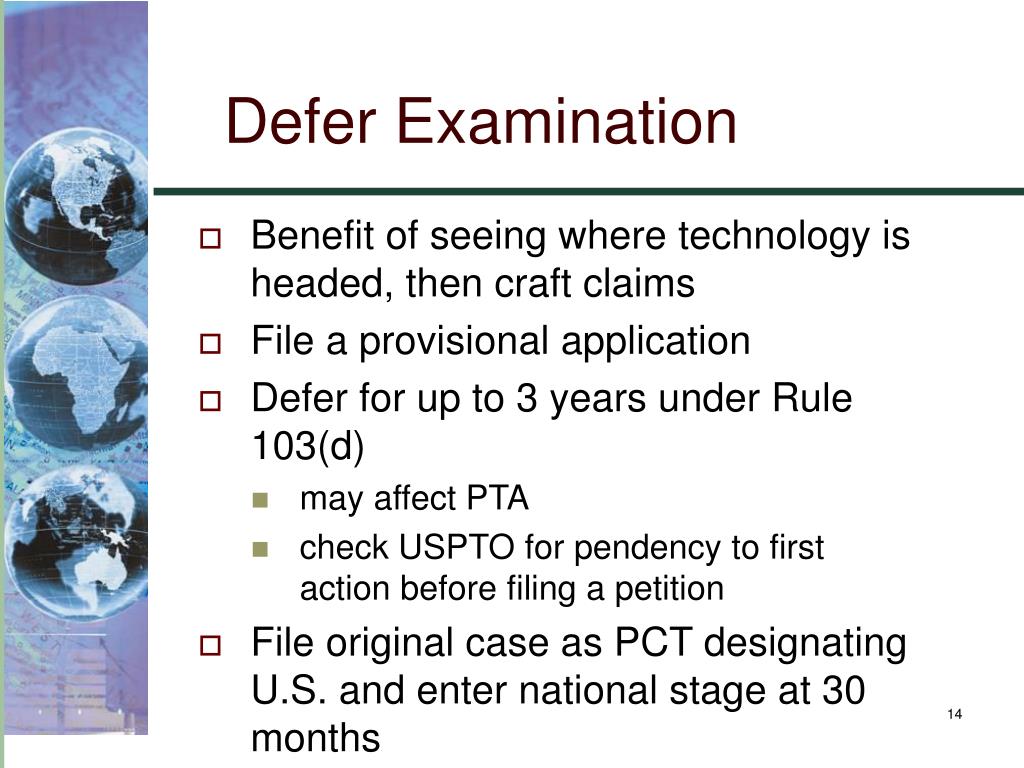 Defer Examination

Benefit of seeing where technology is headed, then craft claims

File a provisional application

Defer for up to 3 years under Rule 103(d)

may affect PTA

check USPTO for pendency to first action before filing a petition

File original case as PCT designating U.S. and enter national stage at 30 months

14